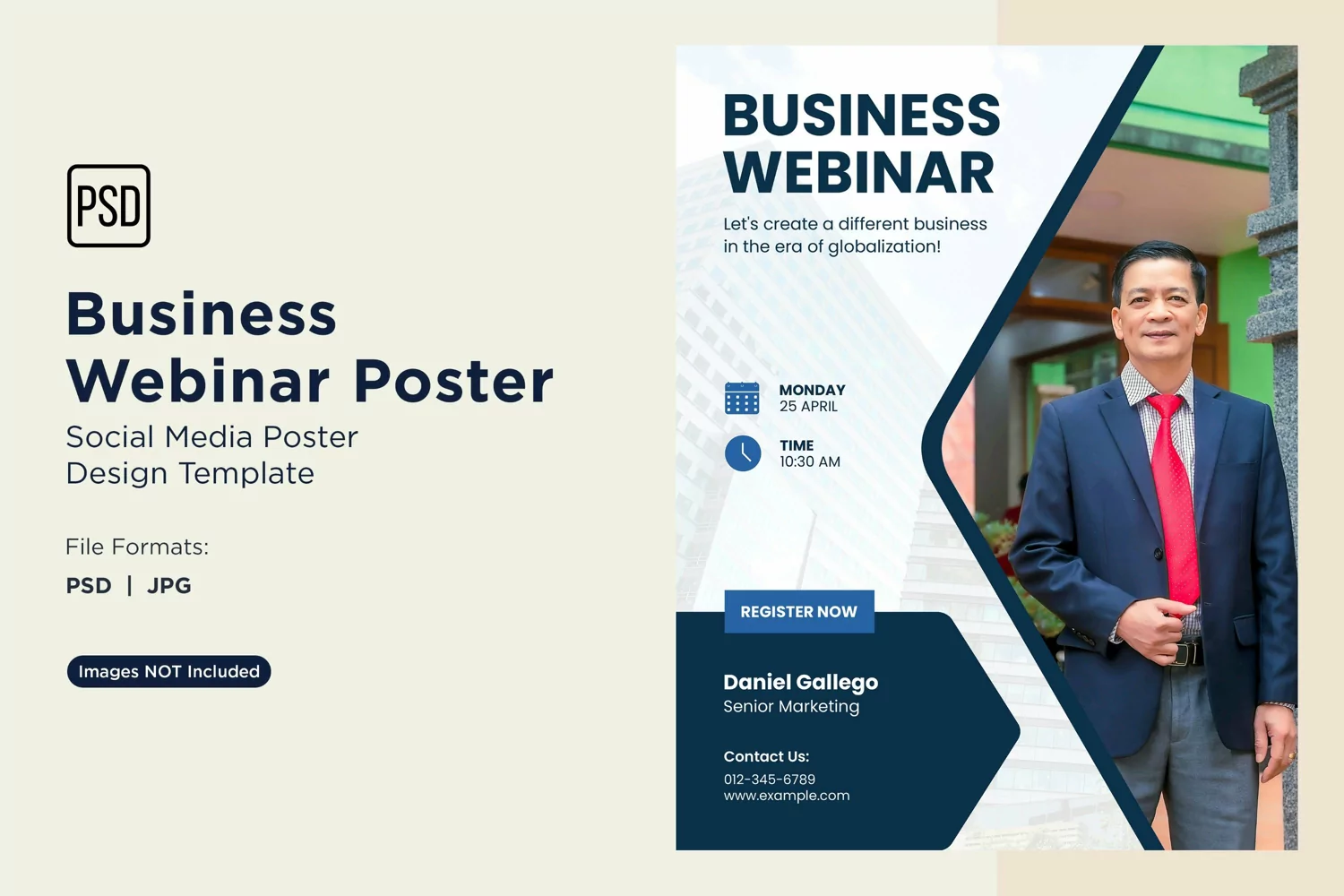 PSD

Business Webinar Poster

Social Media Poster Design Template

File Formats:

PSD | JPG

Images NOT Included

BUSINESS WEBINAR

Let's create a different business in the era of globalization!

MONDAY
25 APRIL

TIME
10:30 AM

REGISTER NOW

Daniel Gallego
Senior Marketing

Contact Us:
012-345-6789
www.example.com